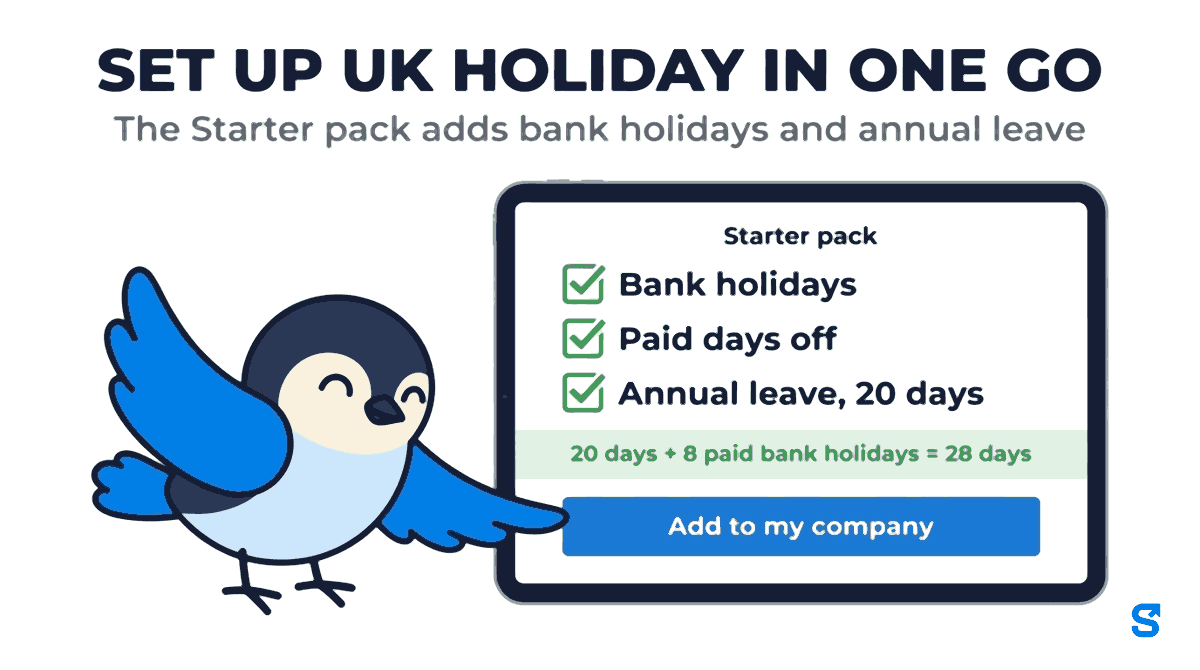 SET UP UK HOLIDAY IN ONE GO

The Starter pack adds bank holidays and annual leave

Starter pack

☑ Bank holidays
☑ Paid days off
☑ Annual leave, 20 days

20 days + 8 paid bank holidays = 28 days

Add to my company